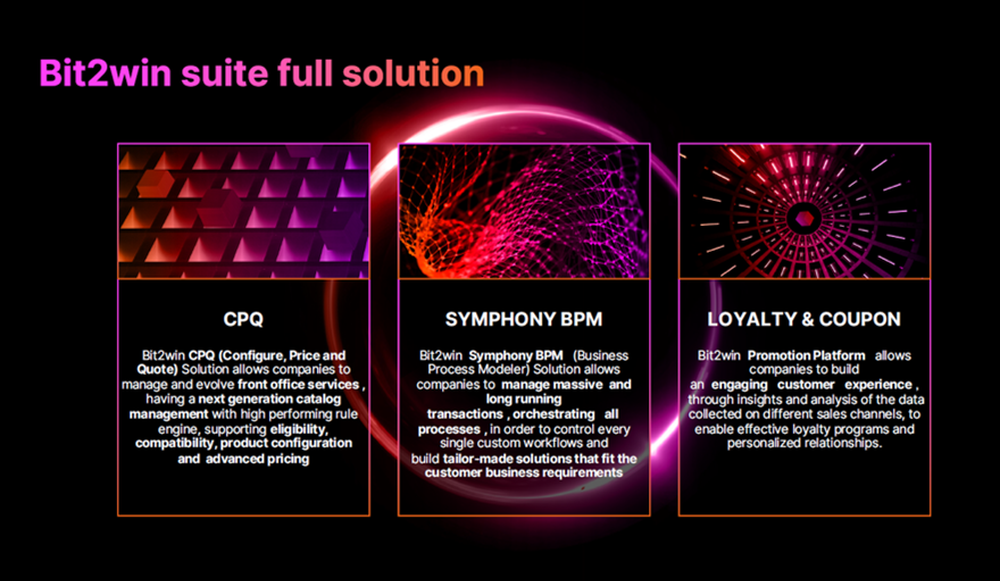 Bit2win suite full solution

CPQ

Bit2win CPQ (Configure, Price and Quote) Solution allows companies to manage and evolve front office services , having a next generation catalog management with high performing rule engine, supporting eligibility, compatibility, product configuration and advanced pricing

SYMPHONY BPM

Bit2win Symphony BPM (Business Process Modeler) Solution allows companies to manage massive and long running transactions , orchestrating all processes , in order to control every single custom workflows and build tailor-made solutions that fit the customer business requirements

LOYALTY & COUPON

Bit2win Promotion Platform allows companies to build an engaging customer experience , through insights and analysis of the data collected on different sales channels, to enable effective loyalty programs and personalized relationships.